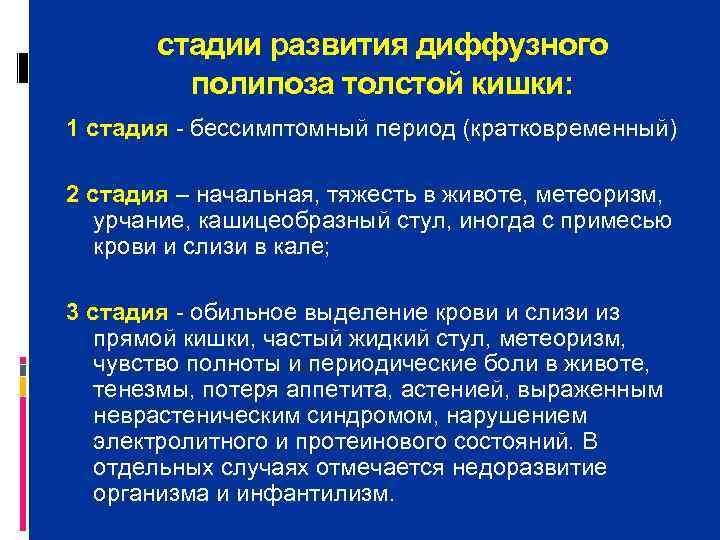 стадии развития диффузного полипоза толстой кишки:

1 стадия - бессимптомный период (кратковременный)

2 стадия – начальная, тяжесть в животе, метеоризм, урчание, кашицеобразный стул, иногда с примесью крови и слизи в кале;

3 стадия - обильное выделение крови и слизи из прямой кишки, частый жидкий стул, метеоризм, чувство полноты и периодические боли в животе, тенезмы, потеря аппетита, астенией, выраженным неврастеническим синдромом, нарушением электролитного и протеинового состояний. В отдельных случаях отмечается недоразвитие организма и инфантилизм.